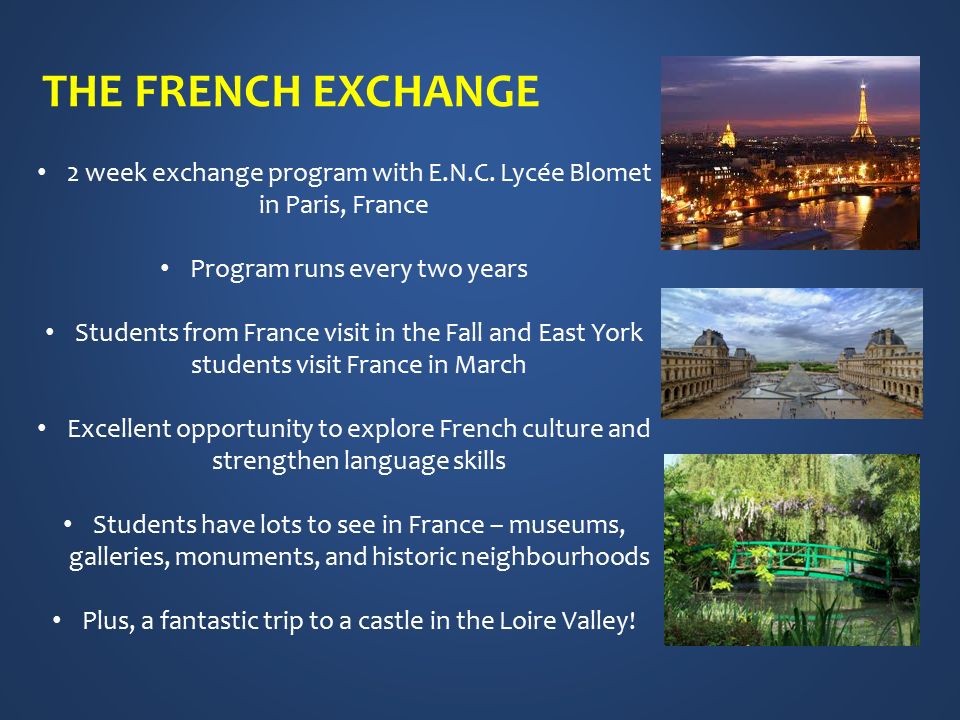 THE FRENCH EXCHANGE

• 2 week exchange program with E.N.C. Lycée Blomet in Paris, France

• Program runs every two years

• Students from France visit in the Fall and East York students visit France in March

• Excellent opportunity to explore French culture and strengthen language skills

• Students have lots to see in France – museums, galleries, monuments, and historic neighbourhoods

• Plus, a fantastic trip to a castle in the Loire Valley!